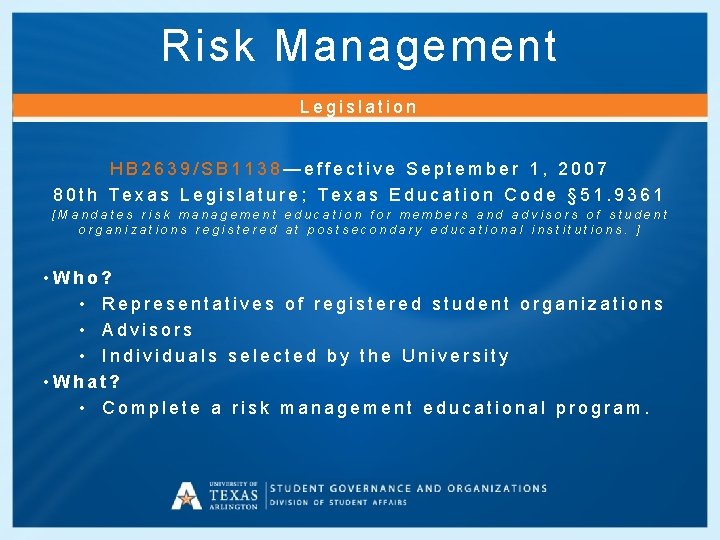 Risk Management

Legislation

HB2639/SB1138—effective September 1, 2007
80th Texas Legislature; Texas Education Code §51.9361
[Mandates risk management education for members and advisors of student organizations registered at postsecondary educational institutions.]

• Who?
• Representatives of registered student organizations
• Advisors
• Individuals selected by the University
• What?
• Complete a risk management educational program.

UNIVERSITY OF TEXAS ARLINGTON
STUDENT GOVERNANCE AND ORGANIZATIONS
DIVISION OF STUDENT AFFAIRS